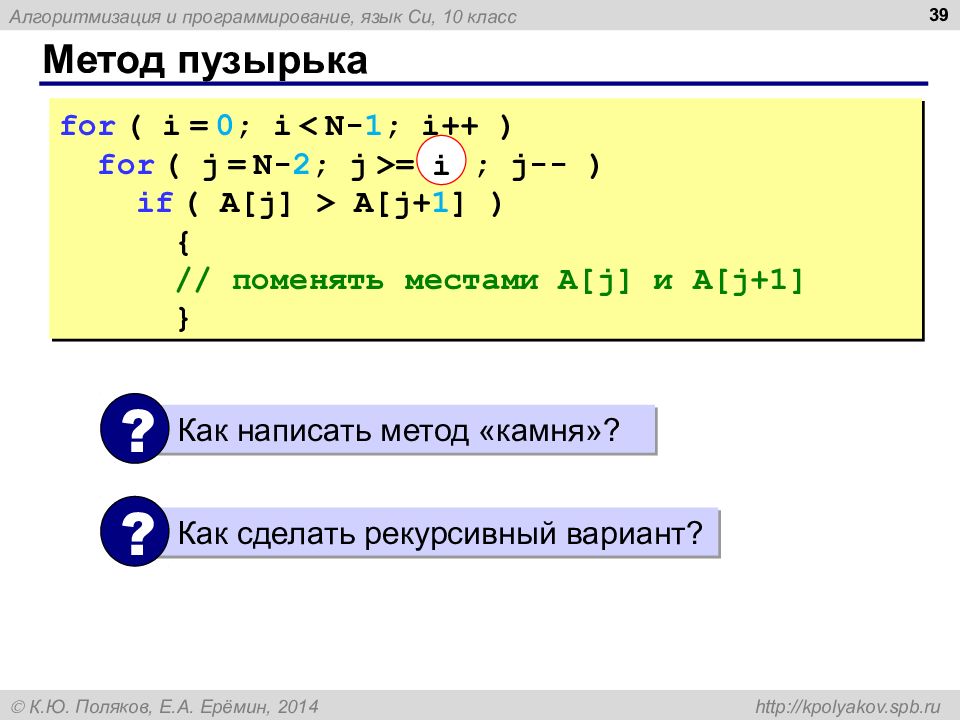 Алгоритмизация и программирование, язык Си, 10 класс

39

Метод пузырька

for ( i = 0; i < N-1; i++ )
  for ( j = N-2; j >= i ; j-- )
    if ( A[j] > A[j+1] )
      {
      // поменять местами A[j] и A[j+1]
      }

? Как написать метод «камня»?

? Как сделать рекурсивный вариант?

© К.Ю. Поляков, Е.А. Ерёмин, 2014

http://kpolyakov.spb.ru